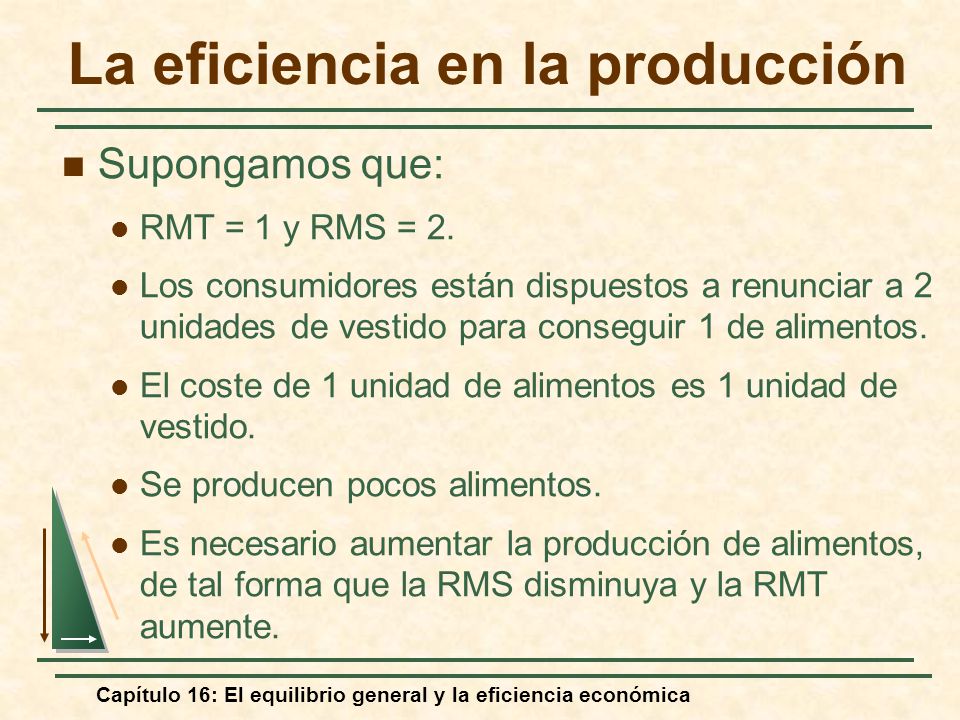 La eficiencia en la producción

Supongamos que:

RMT = 1 y RMS = 2.

Los consumidores están dispuestos a renunciar a 2 unidades de vestido para conseguir 1 de alimentos.

El coste de 1 unidad de alimentos es 1 unidad de vestido.

Se producen pocos alimentos.

Es necesario aumentar la producción de alimentos, de tal forma que la RMS disminuya y la RMT aumente.

Capítulo 16: El equilibrio general y la eficiencia económica